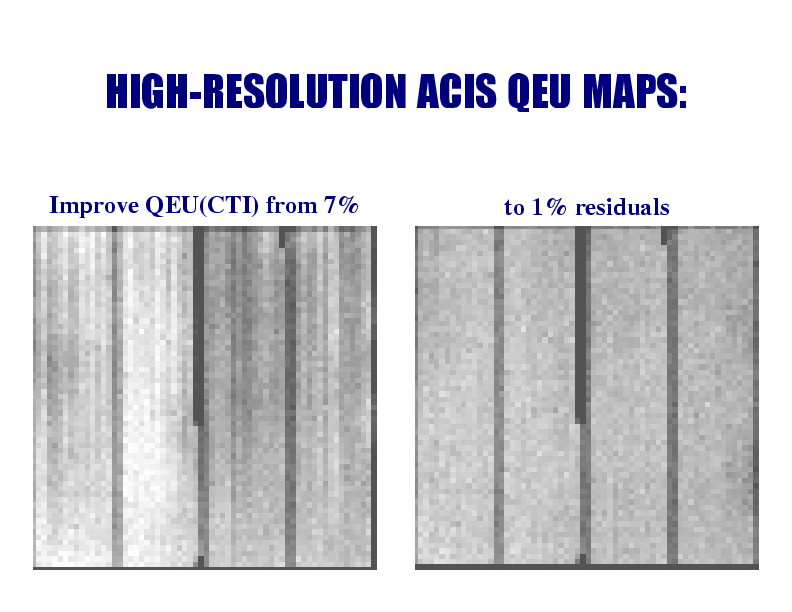 HIGH-RESOLUTION ACIS QEU MAPS:

Improve QEU(CTI) from 7%

to 1% residuals